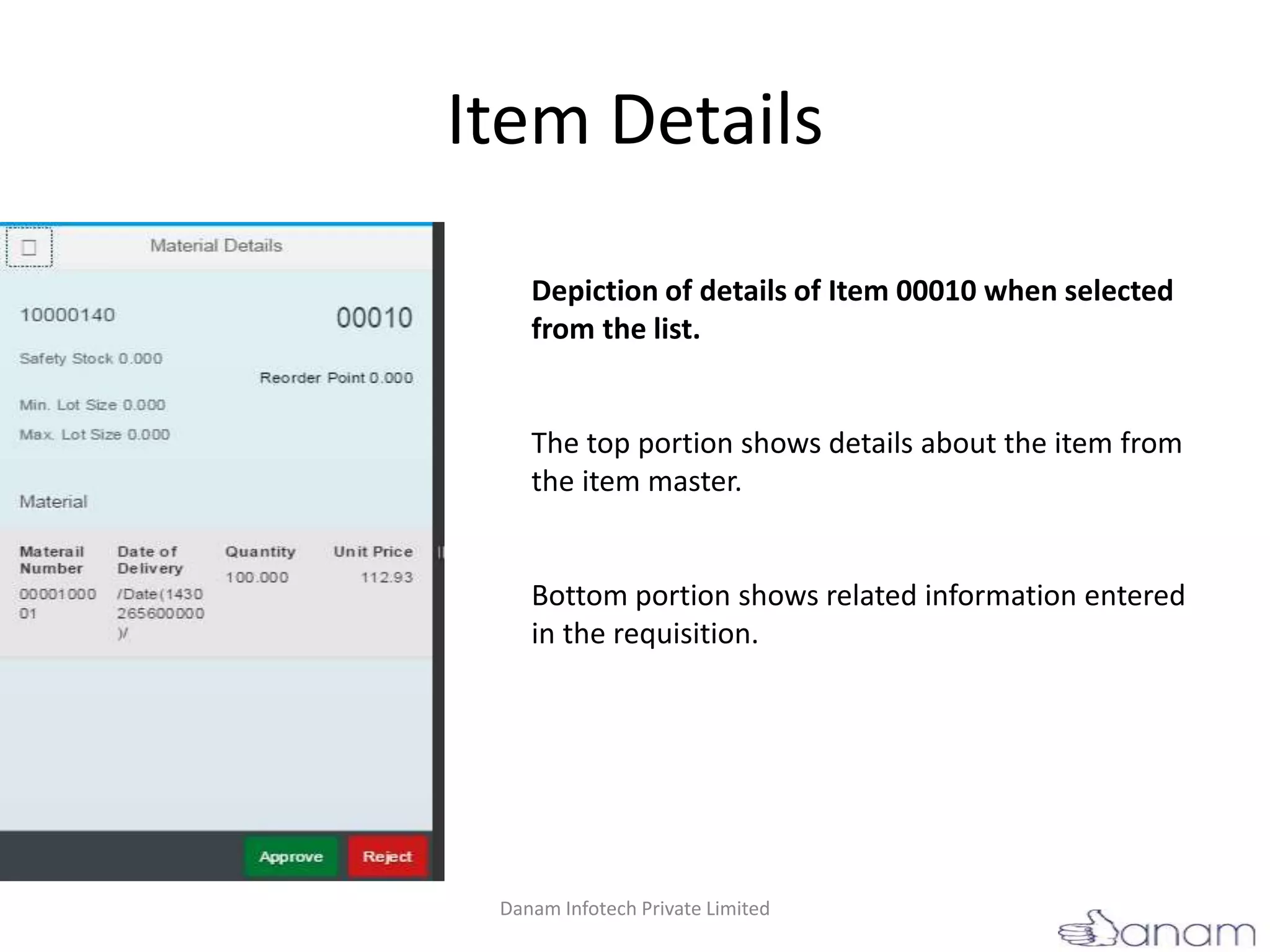 Item Details

Material Details

10000140

00010

Safety Stock 0.000

Reorder Point 0.000

Min. Lot Size 0.000

Max. Lot Size 0.000

Material

| Materail Number | Date of Delivery | Quantity | Unit Price |
|---|---|---|---|
| 0000100001 | /Date(1430265600000)/ | 100.000 | 112.93 |

Approve

Reject

Depiction of details of Item 00010 when selected from the list.

The top portion shows details about the item from the item master.

Bottom portion shows related information entered in the requisition.

Danam Infotech Private Limited

Danam